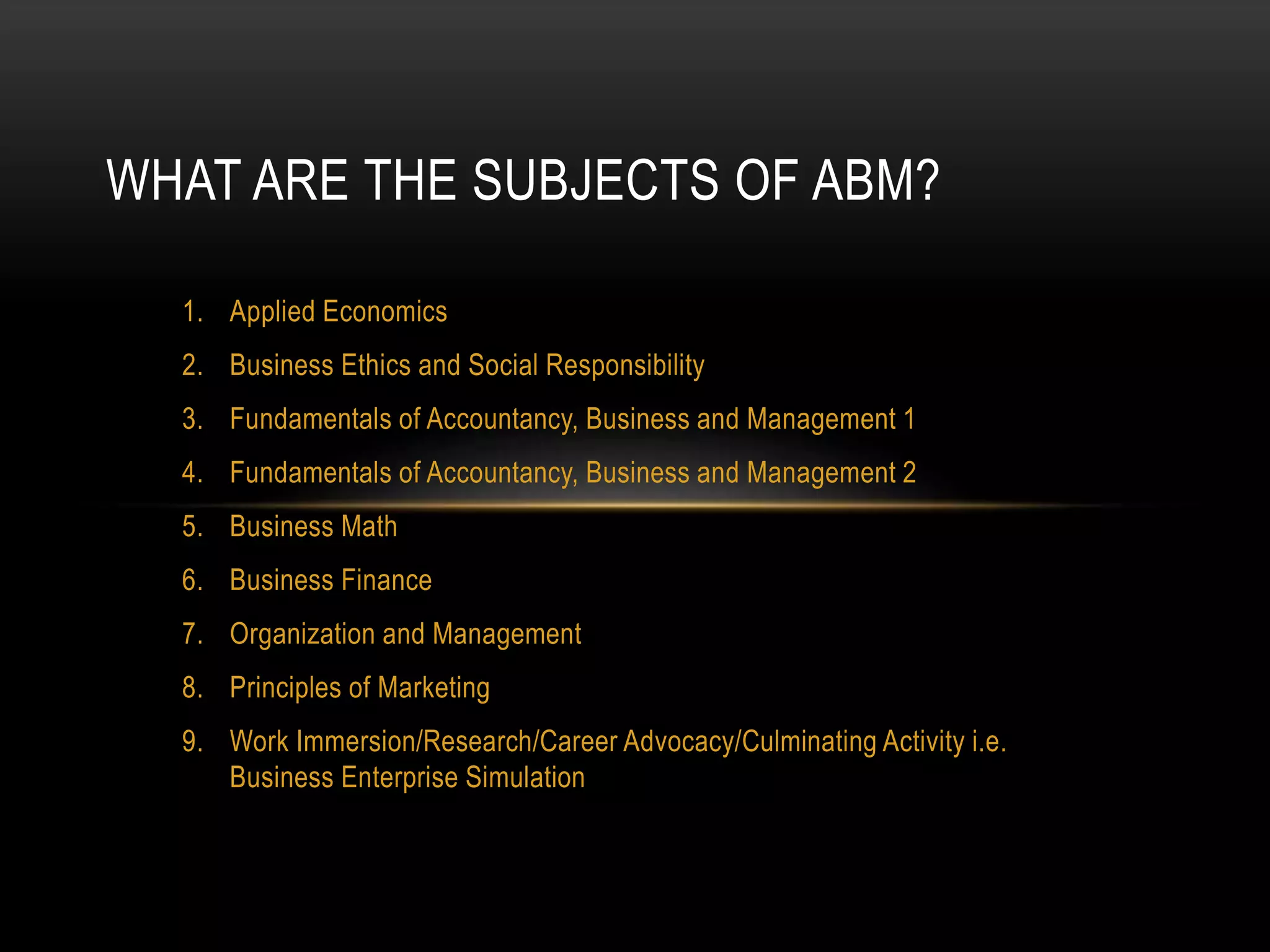 WHAT ARE THE SUBJECTS OF ABM?

1. Applied Economics
2. Business Ethics and Social Responsibility
3. Fundamentals of Accountancy, Business and Management 1
4. Fundamentals of Accountancy, Business and Management 2
5. Business Math
6. Business Finance
7. Organization and Management
8. Principles of Marketing
9. Work Immersion/Research/Career Advocacy/Culminating Activity i.e. Business Enterprise Simulation